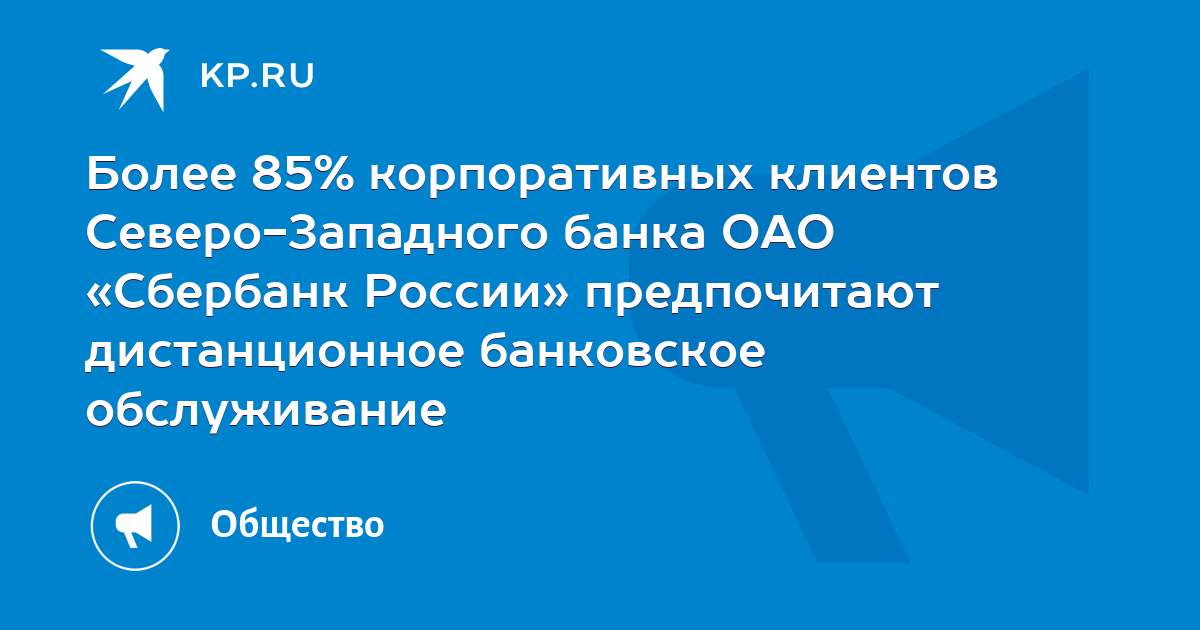 KP.RU

Более 85% корпоративных клиентов Северо-Западного банка ОАО «Сбербанк России» предпочитают дистанционное банковское обслуживание

Общество